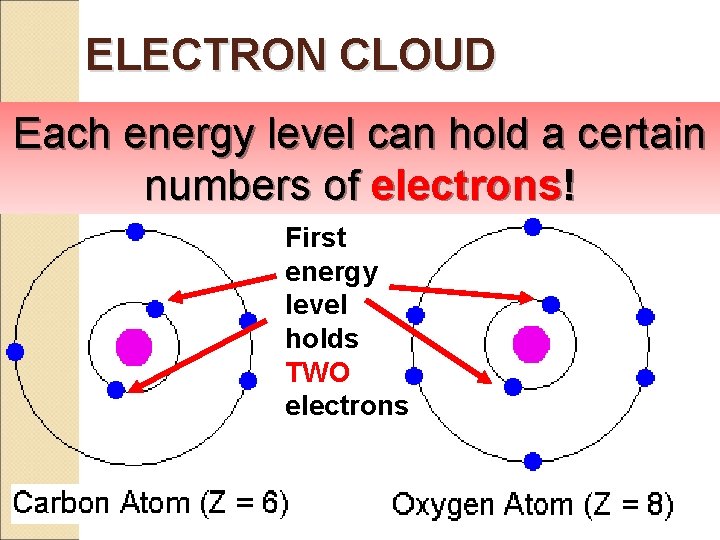 ELECTRON CLOUD

Each energy level can hold a certain numbers of electrons!

First energy level holds TWO electrons

Carbon Atom (Z = 6)

Oxygen Atom (Z = 8)